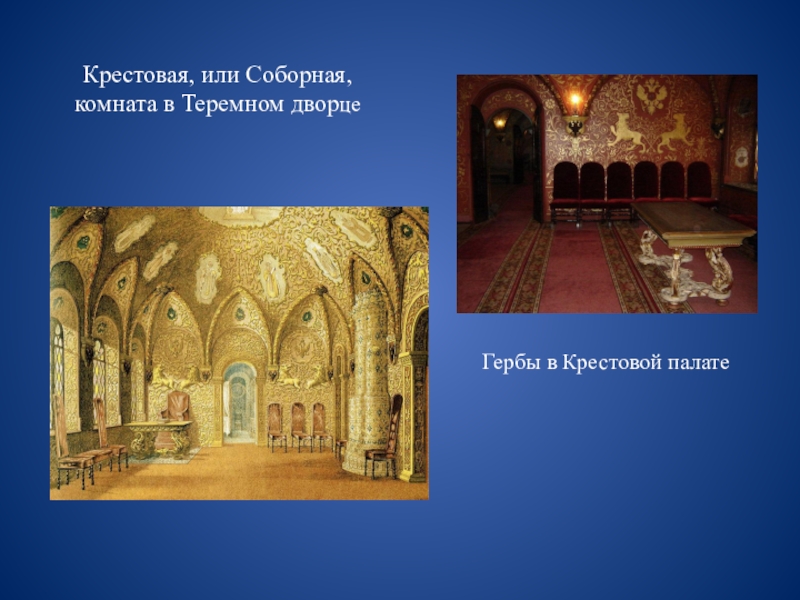 Крестовая, или Соборная, комната в Теремном дворце

Гербы в Крестовой палате